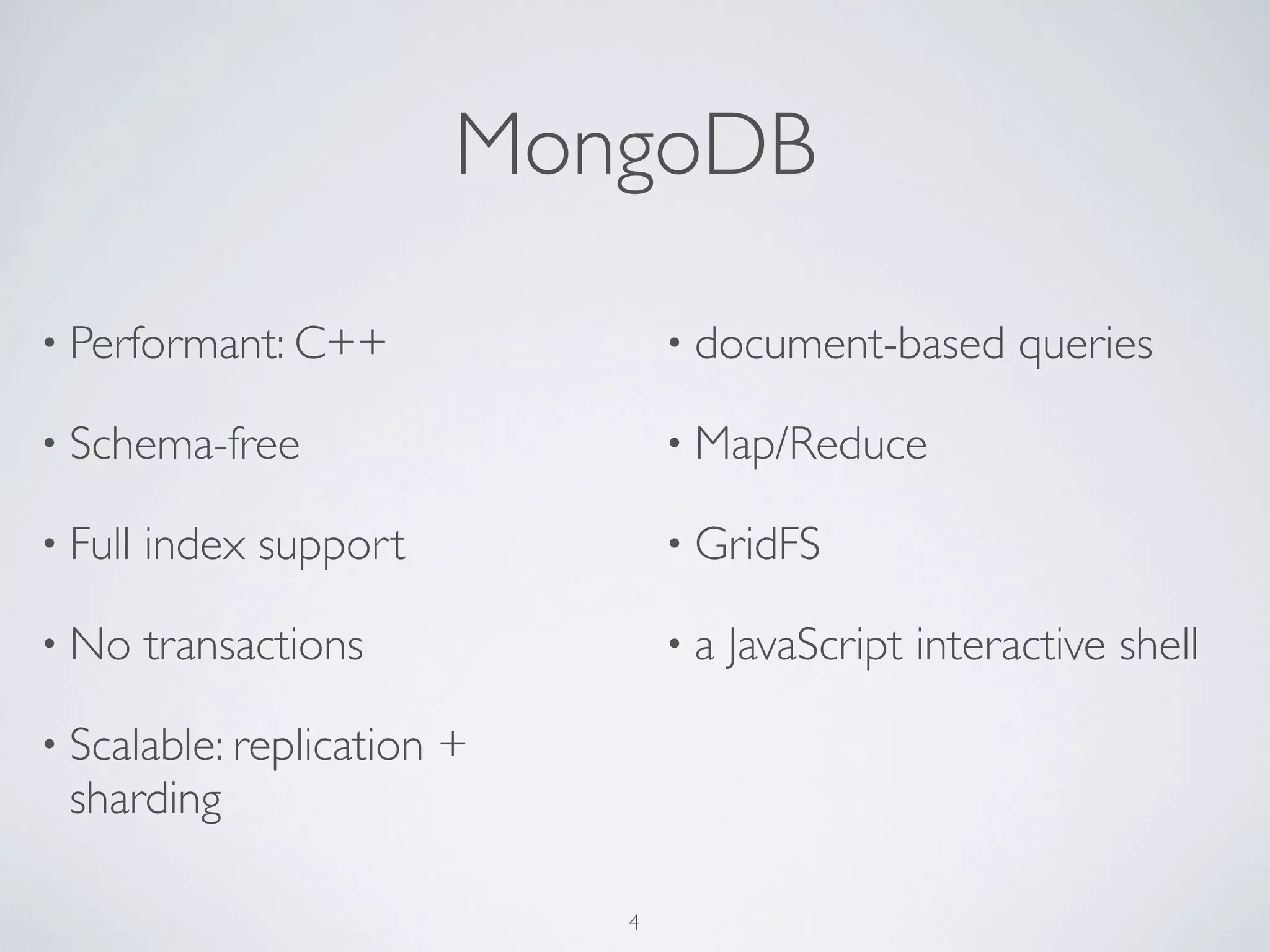 MongoDB

• Performant: C++

• Schema-free

• Full index support

• No transactions

• Scalable: replication + sharding

• document-based queries

• Map/Reduce

• GridFS

• a JavaScript interactive shell

4